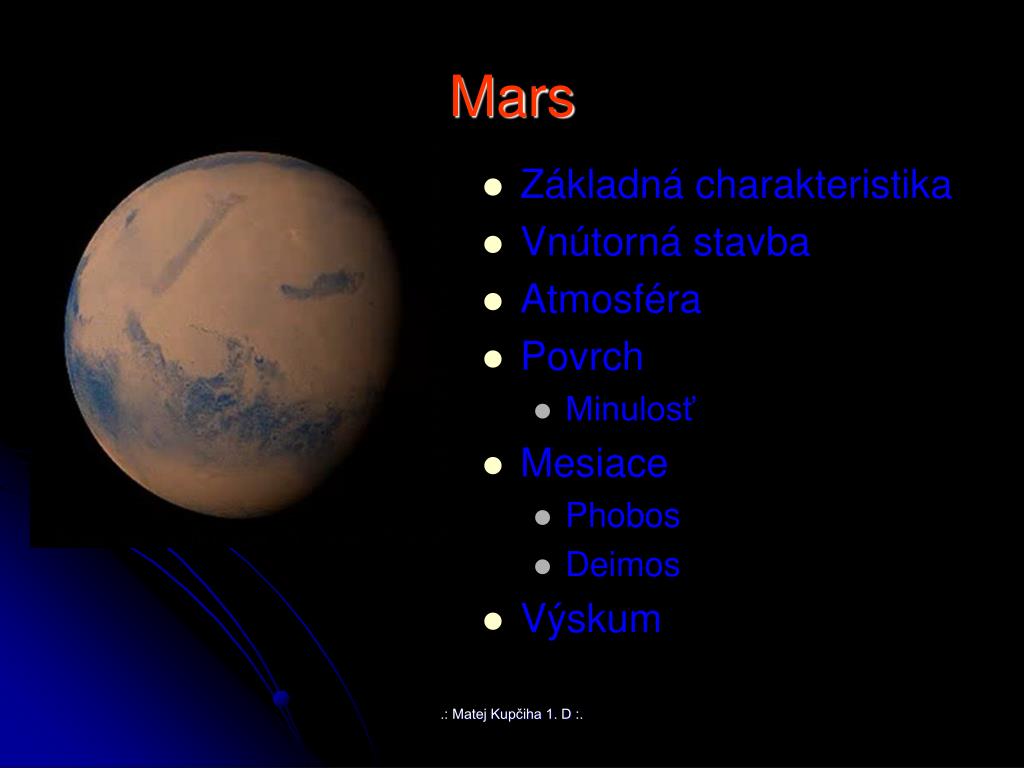 Mars

- Základná charakteristika
- Vnútorná stavba
- Atmosféra
- Povrch
  - Minulosť
- Mesiace
  - Phobos
  - Deimos
- Výskum

.: Matej Kupčiha 1. D :.